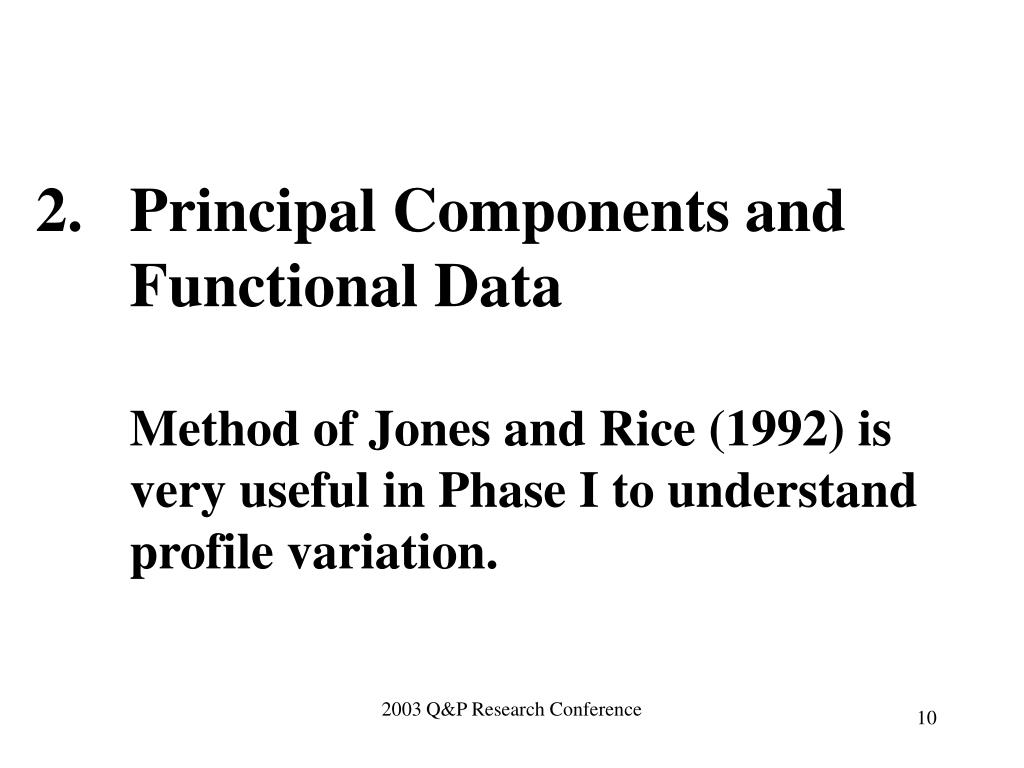 2. Principal Components and Functional Data

Method of Jones and Rice (1992) is very useful in Phase I to understand profile variation.

2003 Q&P Research Conference

10